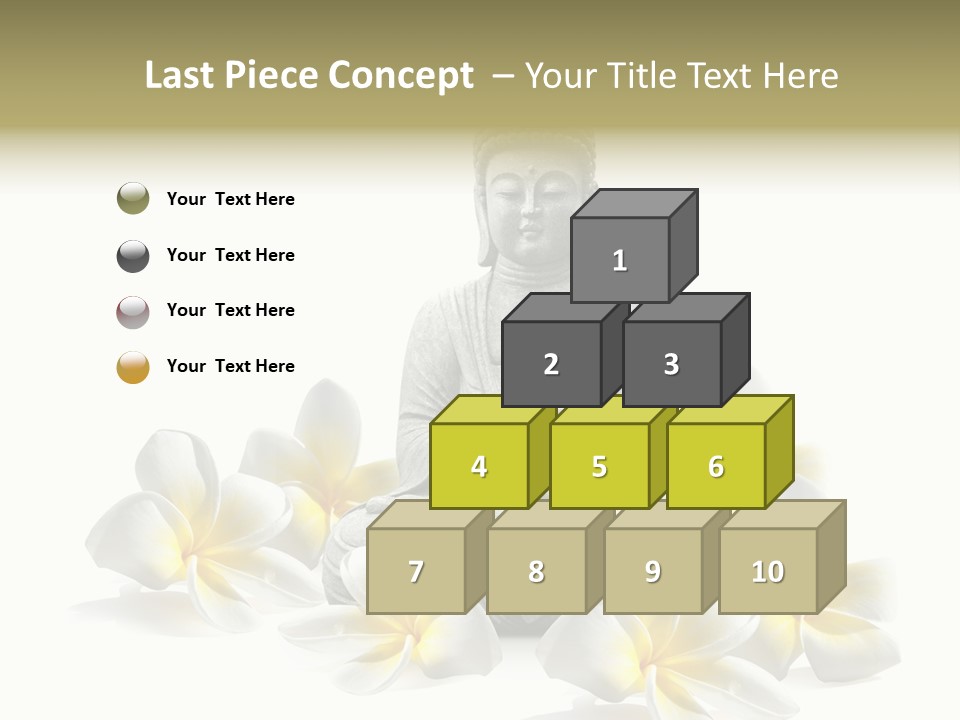 Last Piece Concept – Your Title Text Here

Your Text Here

Your Text Here

Your Text Here

Your Text Here

1

2

3

4

5

6

7

8

9

10